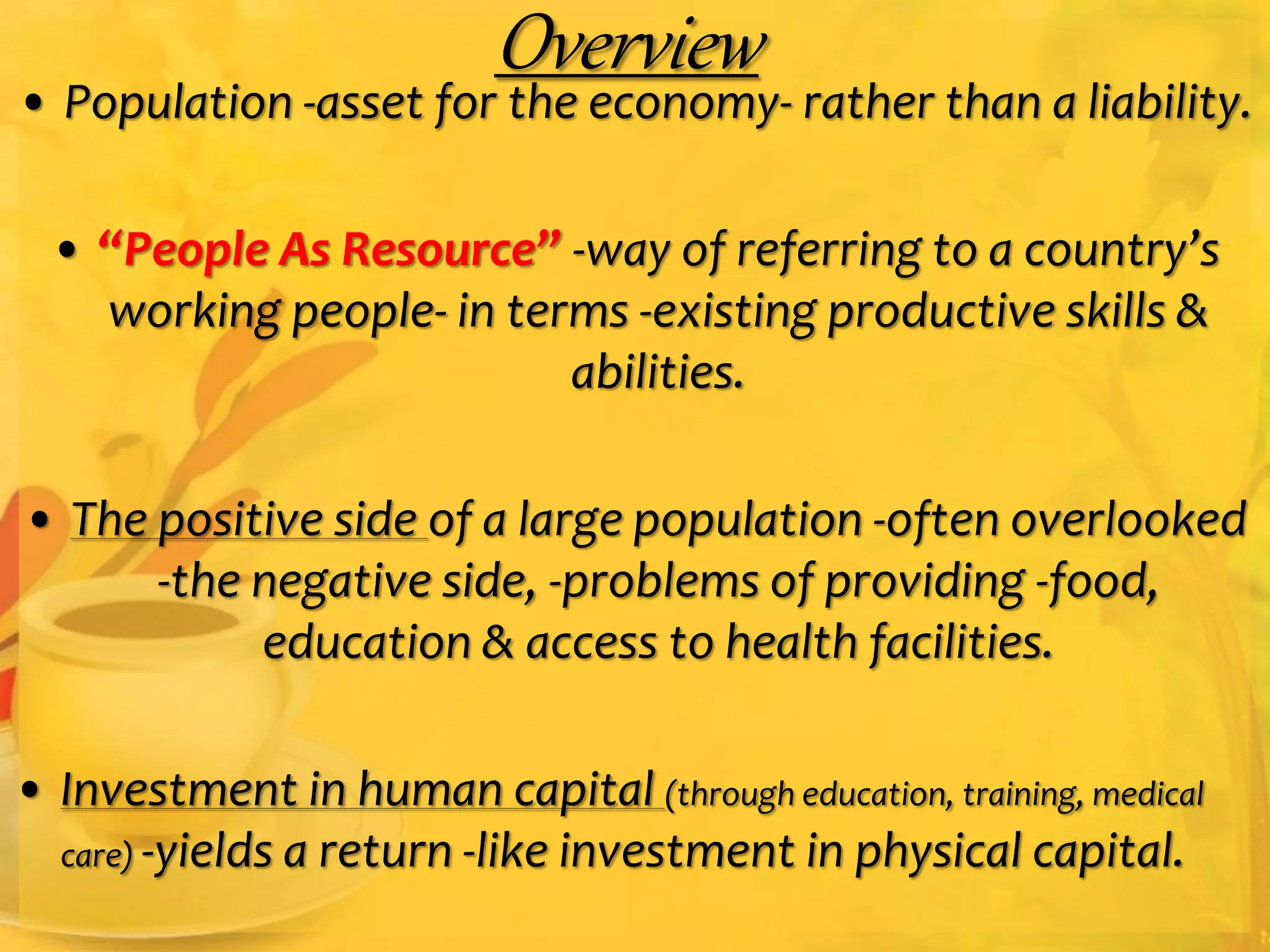 Overview

• Population -asset for the economy- rather than a liability.

• “People As Resource” -way of referring to a country’s working people- in terms -existing productive skills & abilities.

• The positive side of a large population -often overlooked -the negative side, -problems of providing -food, education & access to health facilities.

• Investment in human capital (through education, training, medical care) -yields a return -like investment in physical capital.